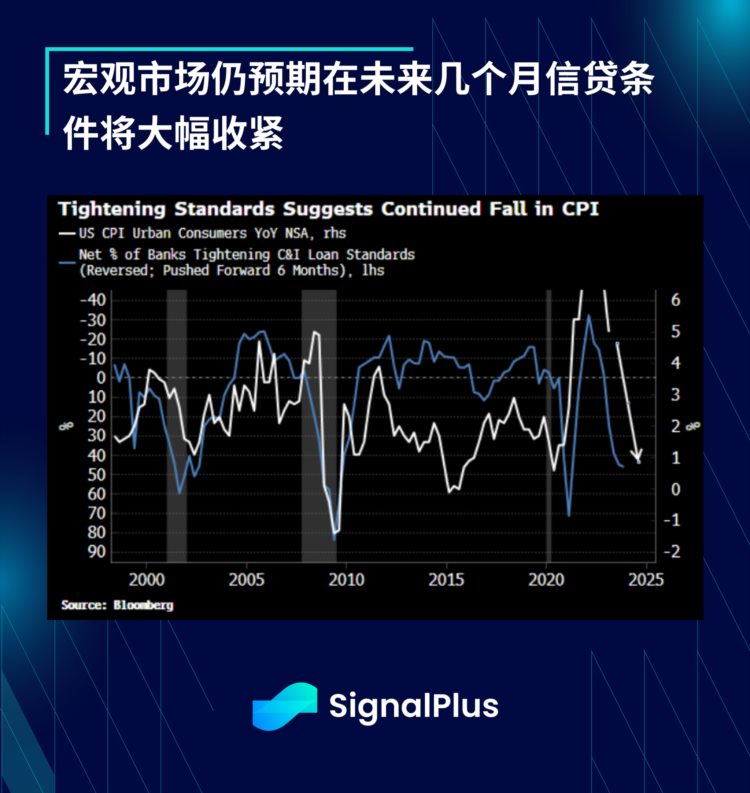 宏观市场仍预期在未来几个月信贷条件将大幅收紧

Tightening Standards Suggests Continued Fall in CPI
— US CPI Urban Consumers YoY NSA, rhs
— Net % of Banks Tightening C&I Loan Standards (Reversed; Pushed Forward 6 Months), lhs

-40
-30
-20
-10
0
10
20
30
40
50
60
70
80
90
%

6
5
4
3
2
1
0
-1
-2
%

2000 2005 2010 2015 2020 2025

Source: Bloomberg

SignalPlus